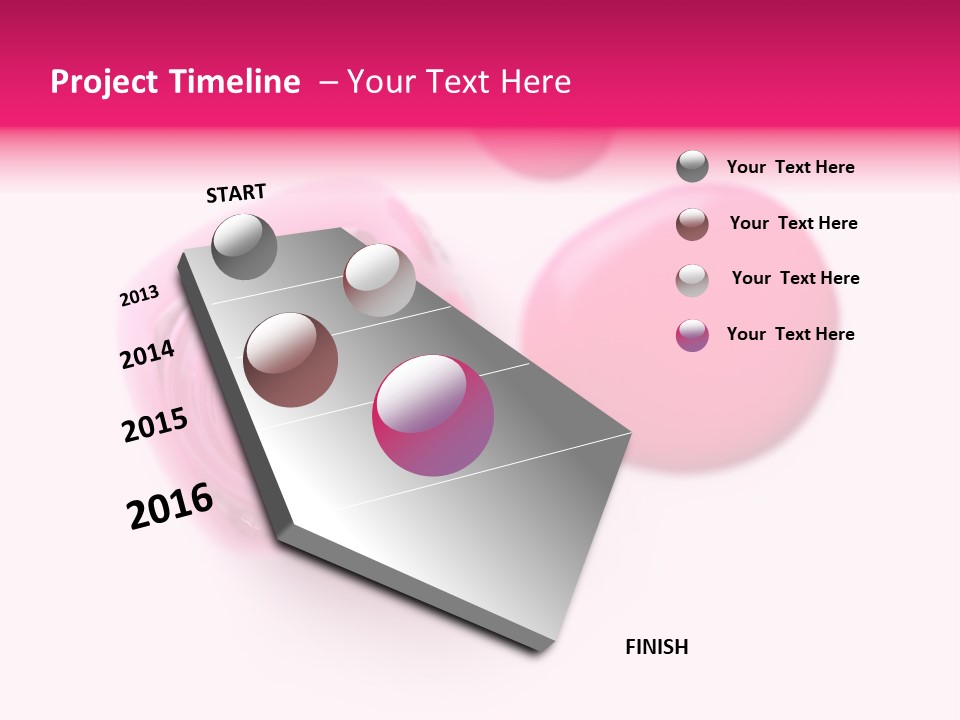 Project Timeline – Your Text Here

START

2013

2014

2015

2016

FINISH

Your Text Here

Your Text Here

Your Text Here

Your Text Here